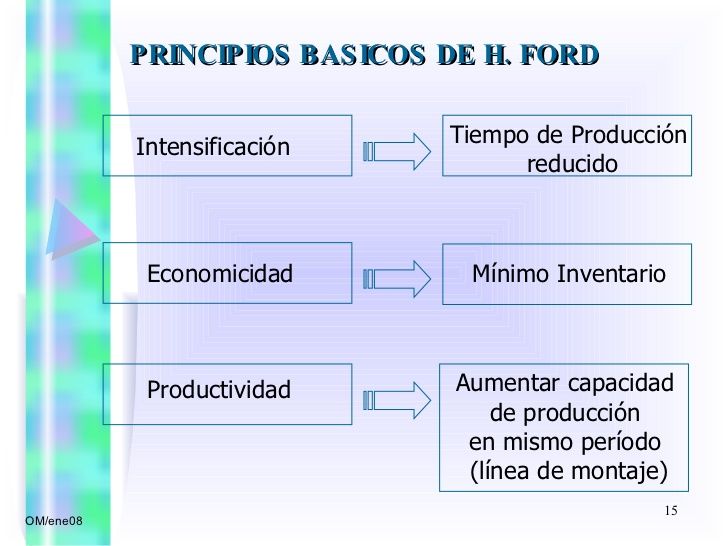 PRINCIPIOS BASICOS DE H. FORD

Intensificación

Tiempo de Producción reducido

Economicidad

Mínimo Inventario

Productividad

Aumentar capacidad de producción en mismo período (línea de montaje)

OM/ene08

15